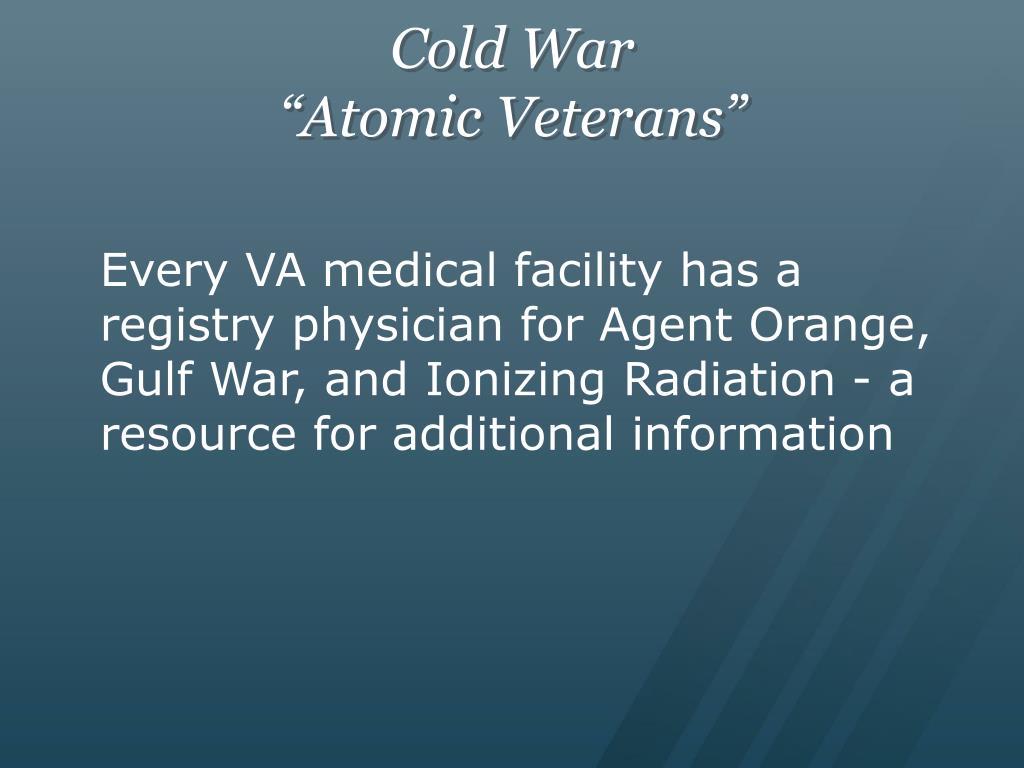 Cold War
“Atomic Veterans”

Every VA medical facility has a registry physician for Agent Orange, Gulf War, and Ionizing Radiation - a resource for additional information